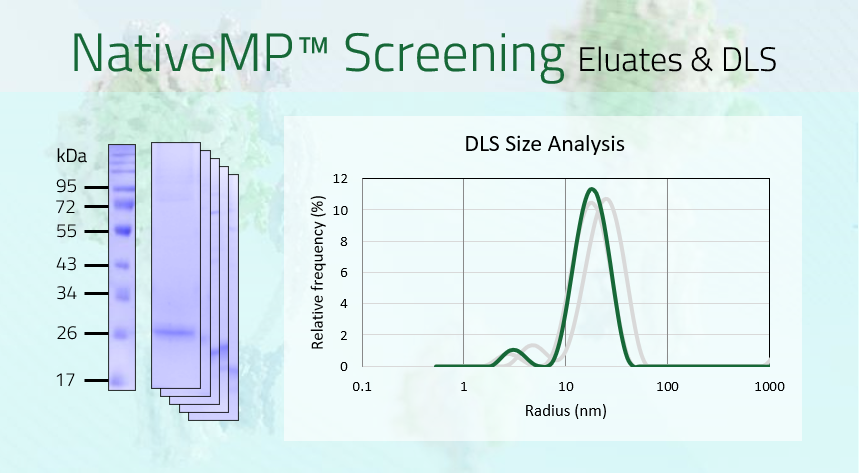 NativeMP™ Screening Eluates & DLS

kDa
95
72
55
43
34
26
17

DLS Size Analysis

Relative frequency (%)
12
10
8
6
4
2
0

0.1
1
10
100
1000
Radius (nm)